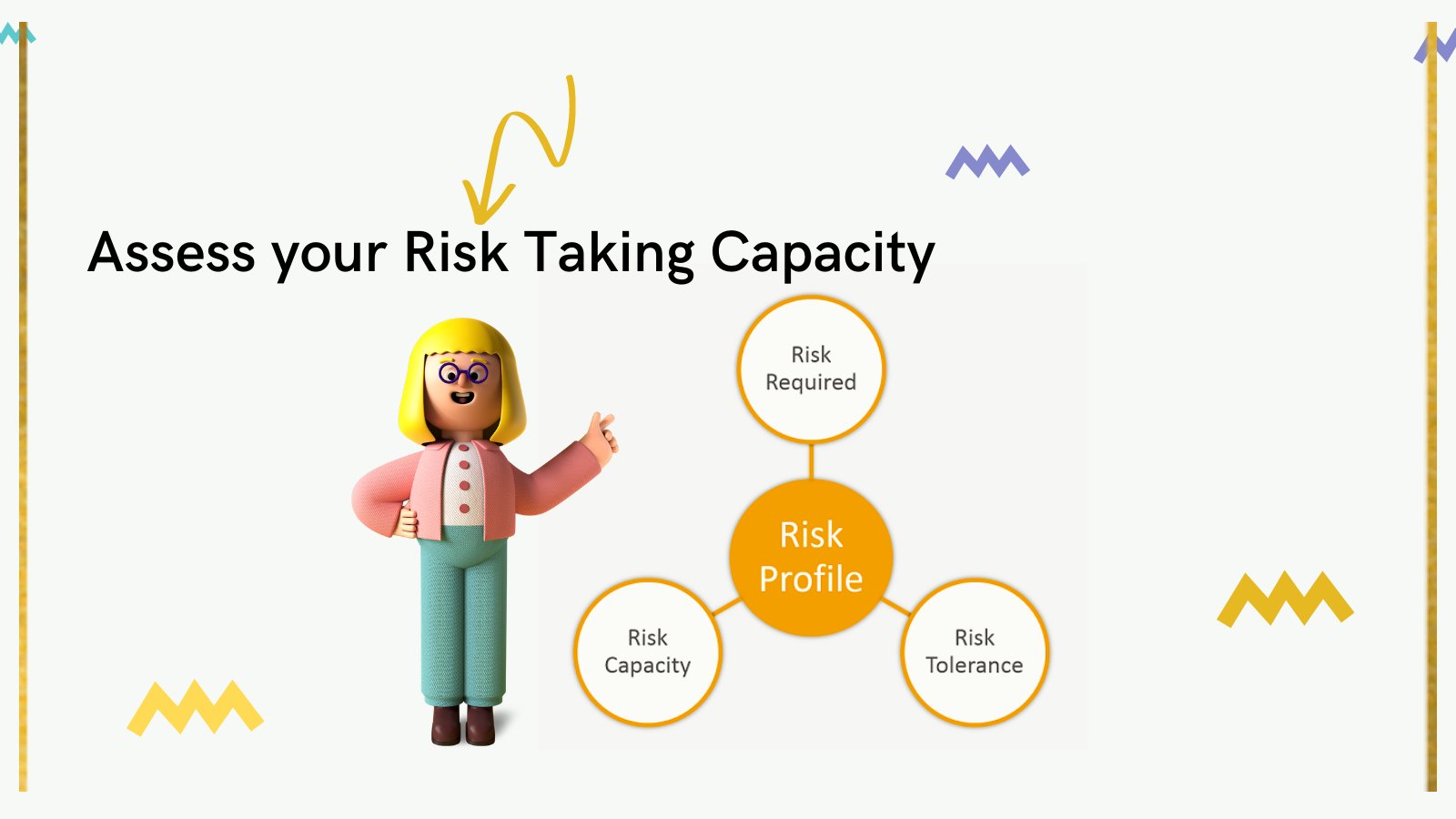 Assess your Risk Taking Capacity

Risk Required

Risk Profile

Risk Capacity

Risk Tolerance